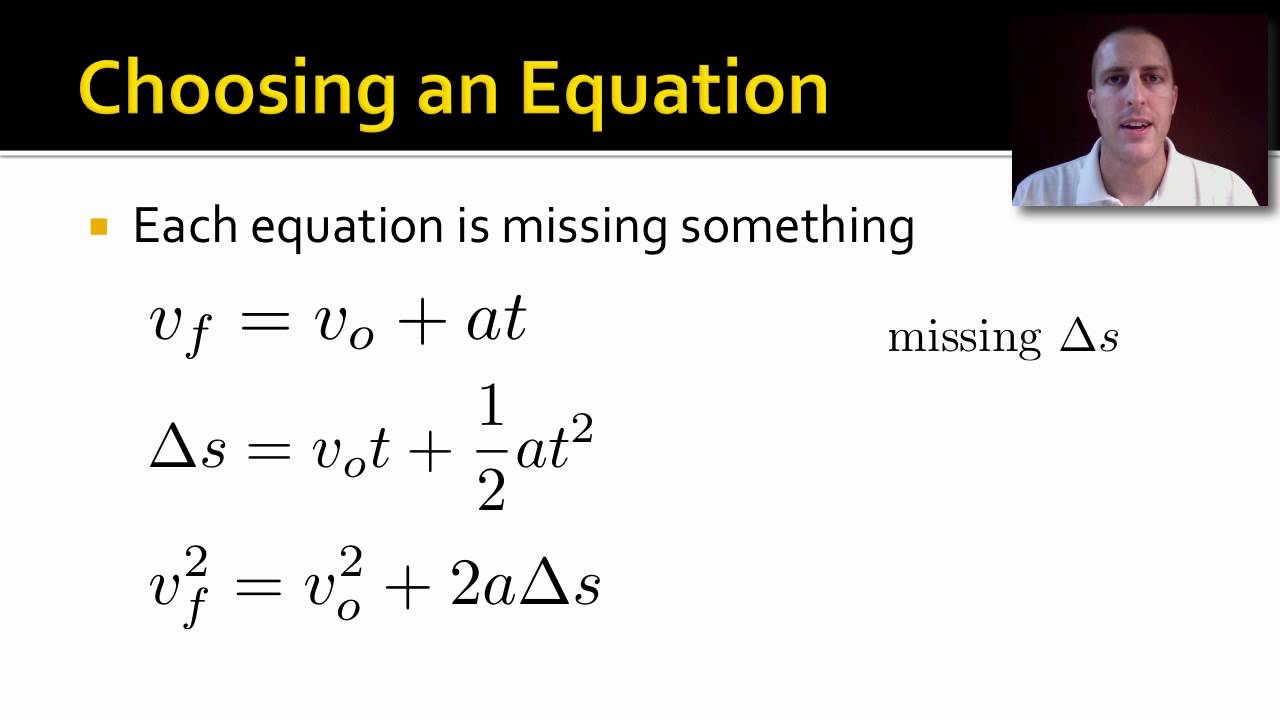 Choosing an Equation

Each equation is missing something

$v_f = v_o + at$

missing $\Delta s$

$\Delta s = v_o t + \frac{1}{2}at^2$

$v_f^2 = v_o^2 + 2a\Delta s$